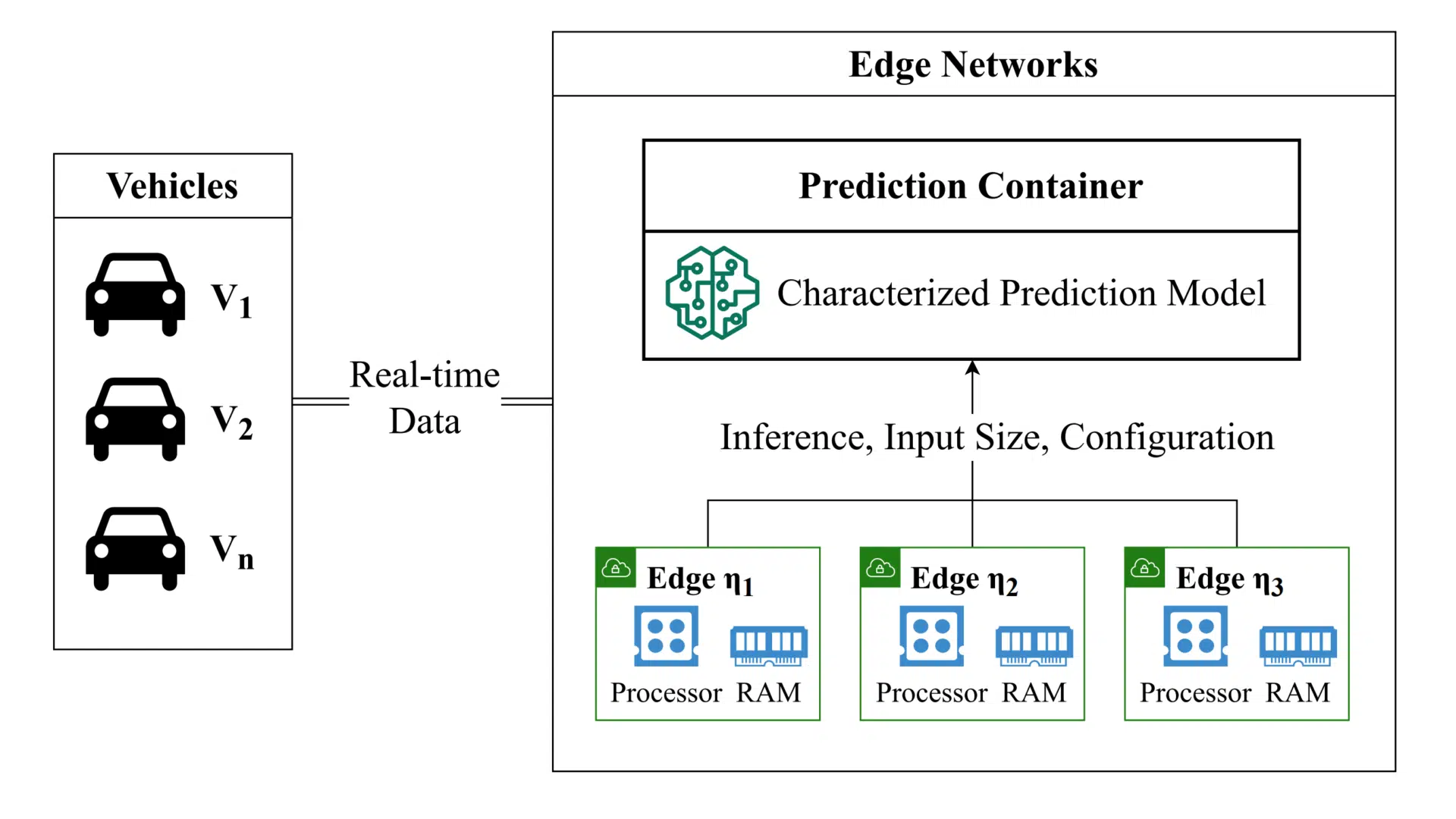 Vehicles

$V_1$

$V_2$

$V_n$

Real-time Data

Edge Networks

Prediction Container

Characterized Prediction Model

Inference, Input Size, Configuration

Edge $\eta_1$

Processor RAM

Edge $\eta_2$

Processor RAM

Edge $\eta_3$

Processor RAM